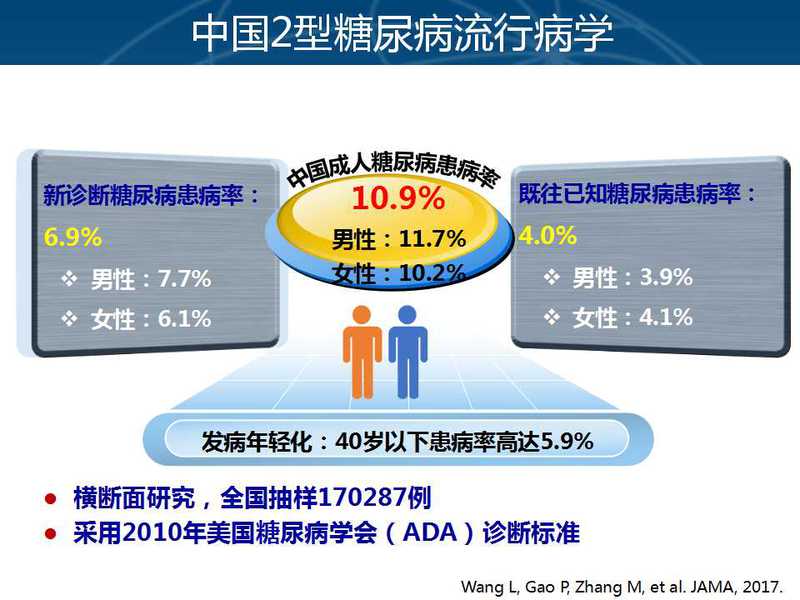 中国2型糖尿病流行病学

新诊断糖尿病患病率：
6.9%
❖ 男性：7.7%
❖ 女性：6.1%

中国成人糖尿病患病率
10.9%
男性：11.7%
女性：10.2%

既往已知糖尿病患病率：
4.0%
❖ 男性：3.9%
❖ 女性：4.1%

发病年轻化：40岁以下患病率高达5.9%

● 横断面研究，全国抽样170287例
● 采用2010年美国糖尿病学会（ADA）诊断标准

Wang L, Gao P, Zhang M, et al. JAMA, 2017.